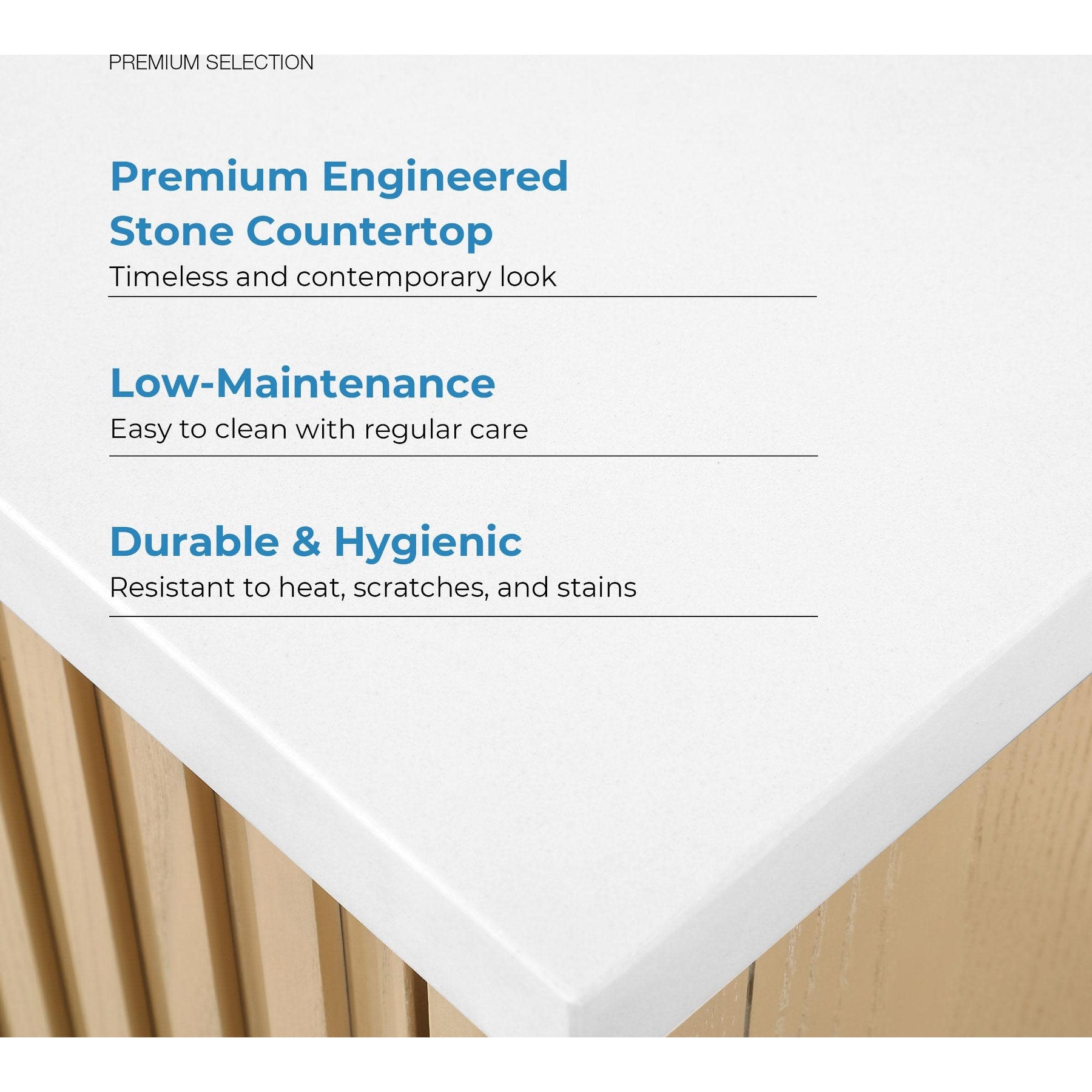 PREMIUM SELECTION

Premium Engineered Stone Countertop
Timeless and contemporary look

Low-Maintenance
Easy to clean with regular care

Durable & Hygienic
Resistant to heat, scratches, and stains